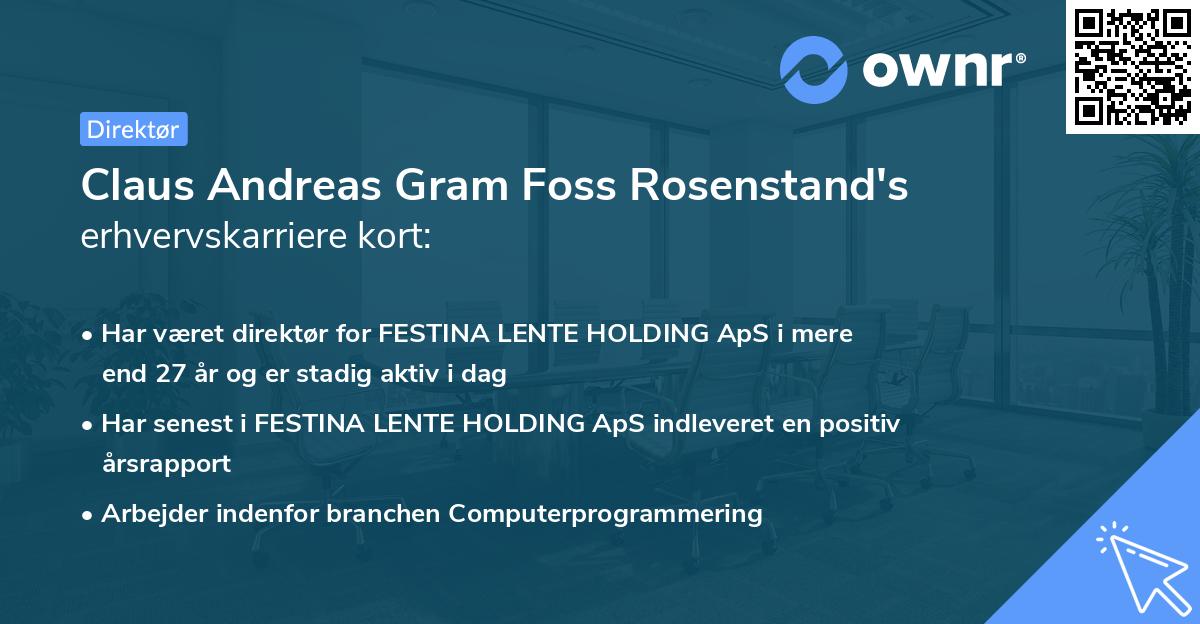 ownr®

Direktør

Claus Andreas Gram Foss Rosenstand's erhvervskarriere kort:

• Har været direktør for FESTINA LENTE HOLDING ApS i mere end 27 år og er stadig aktiv i dag

• Har senest i FESTINA LENTE HOLDING ApS indleveret en positiv årsrapport

• Arbejder indenfor branchen Computerprogrammering